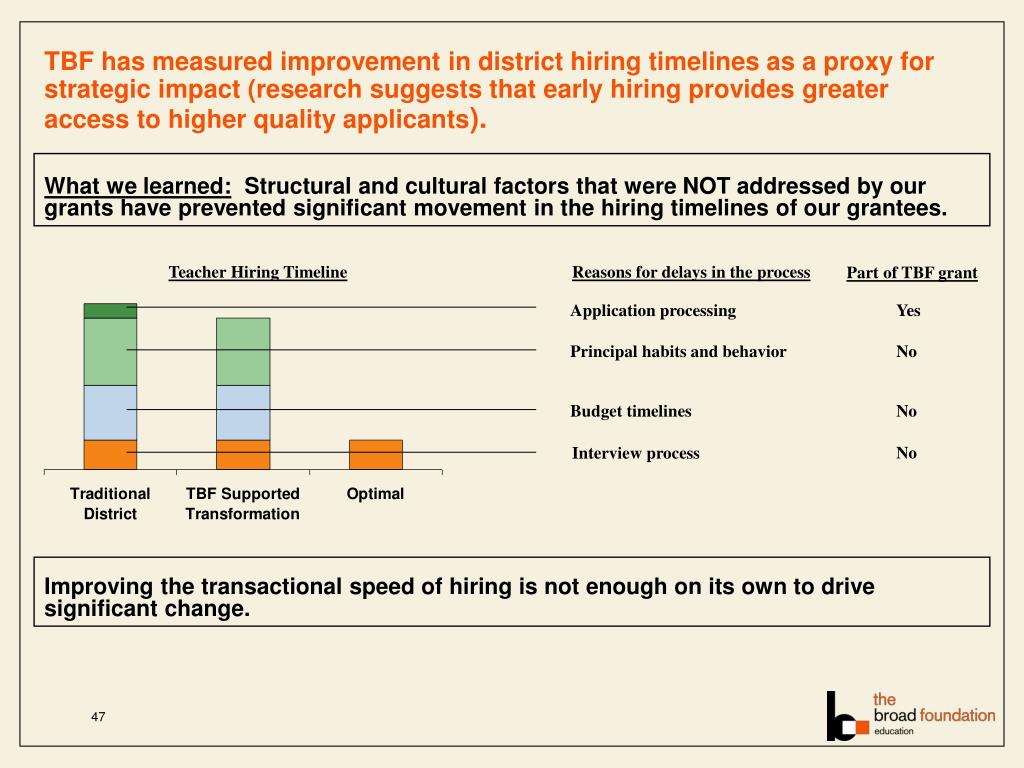 TBF has measured improvement in district hiring timelines as a proxy for strategic impact (research suggests that early hiring provides greater access to higher quality applicants).

What we learned: Structural and cultural factors that were NOT addressed by our grants have prevented significant movement in the hiring timelines of our grantees.

Teacher Hiring Timeline

Traditional District

TBF Supported Transformation

Optimal

| Reasons for delays in the process | Part of TBF grant |
|---|---|
| Application processing | Yes |
| Principal habits and behavior | No |
| Budget timelines | No |
| Interview process | No |

Improving the transactional speed of hiring is not enough on its own to drive significant change.

47

the broad foundation education